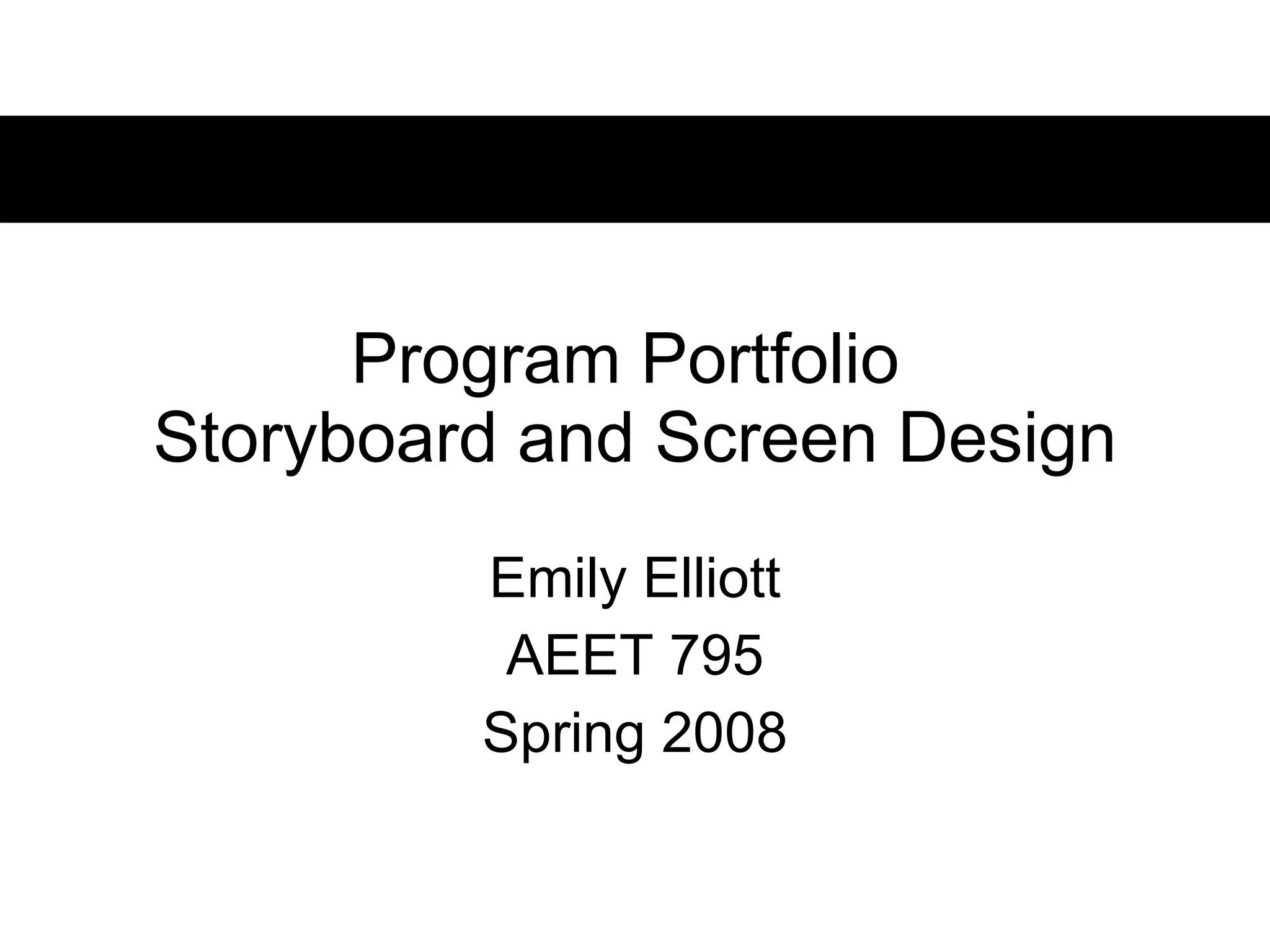 Program Portfolio
Storyboard and Screen Design

Emily Elliott
AEET 795
Spring 2008